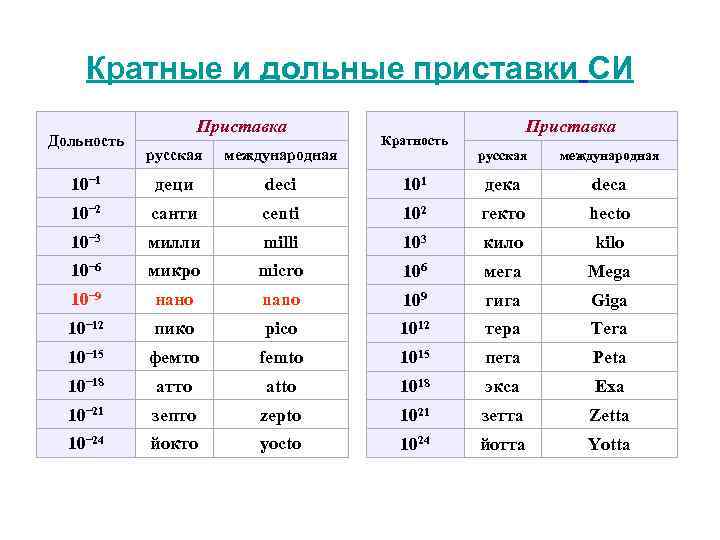 Кратные и дольные приставки СИ

| Дольность | Приставка русская | Приставка международная |
|---|---|---|
| $10^{-1}$ | деци | deci |
| $10^{-2}$ | санти | centi |
| $10^{-3}$ | милли | milli |
| $10^{-6}$ | микро | micro |
| $10^{-9}$ | нано | nano |
| $10^{-12}$ | пико | pico |
| $10^{-15}$ | фемто | femto |
| $10^{-18}$ | атто | atto |
| $10^{-21}$ | зепто | zepto |
| $10^{-24}$ | йокто | yocto |

| Кратность | Приставка русская | Приставка международная |
|---|---|---|
| $10^{1}$ | дека | deca |
| $10^{2}$ | гекто | hecto |
| $10^{3}$ | кило | kilo |
| $10^{6}$ | мега | Mega |
| $10^{9}$ | гига | Giga |
| $10^{12}$ | тера | Tera |
| $10^{15}$ | пета | Peta |
| $10^{18}$ | экса | Exa |
| $10^{21}$ | зетта | Zetta |
| $10^{24}$ | йотта | Yotta |